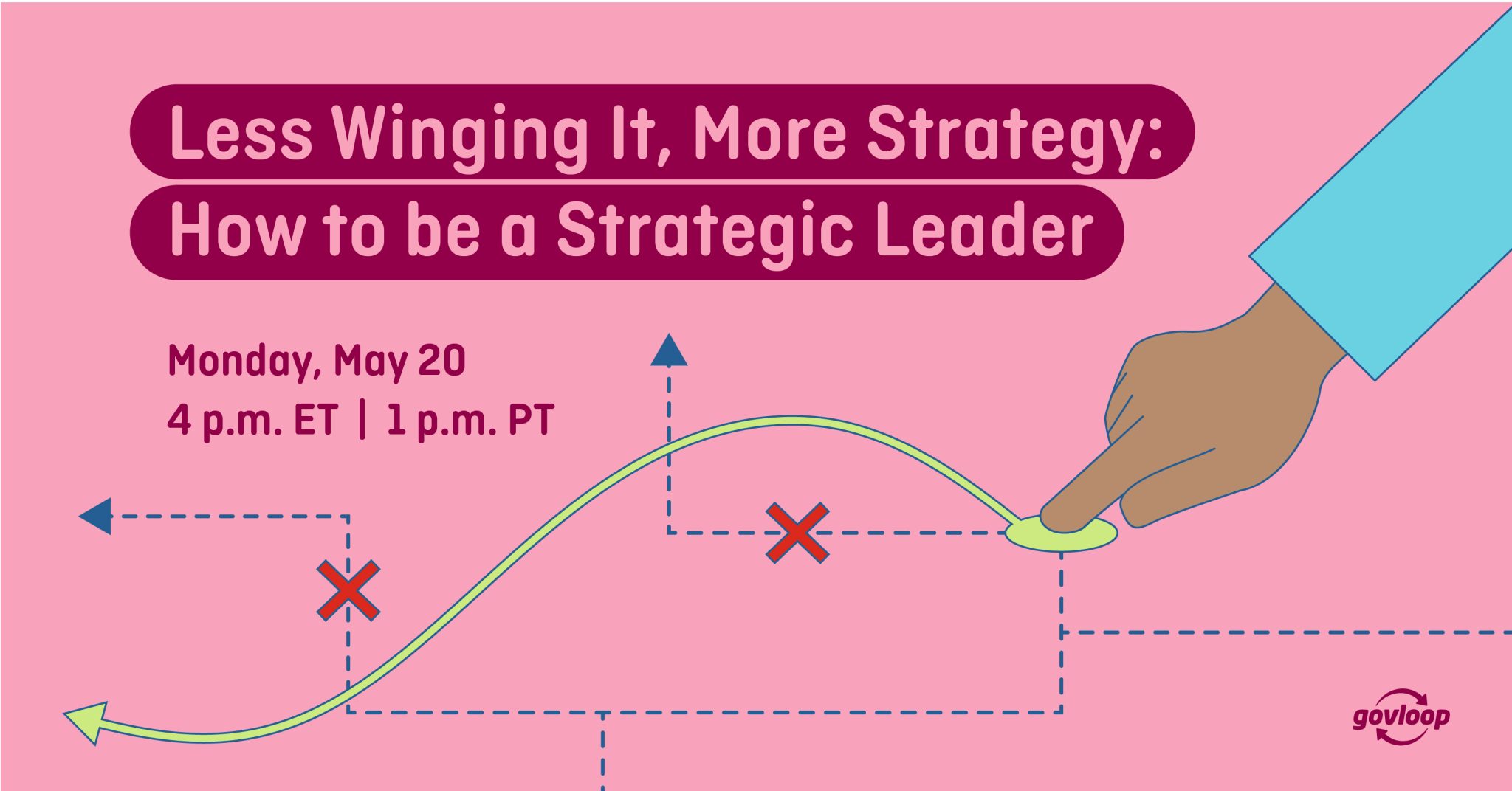 Less Winging It, More Strategy:
How to be a Strategic Leader

Monday, May 20
4 p.m. ET | 1 p.m. PT

govloop